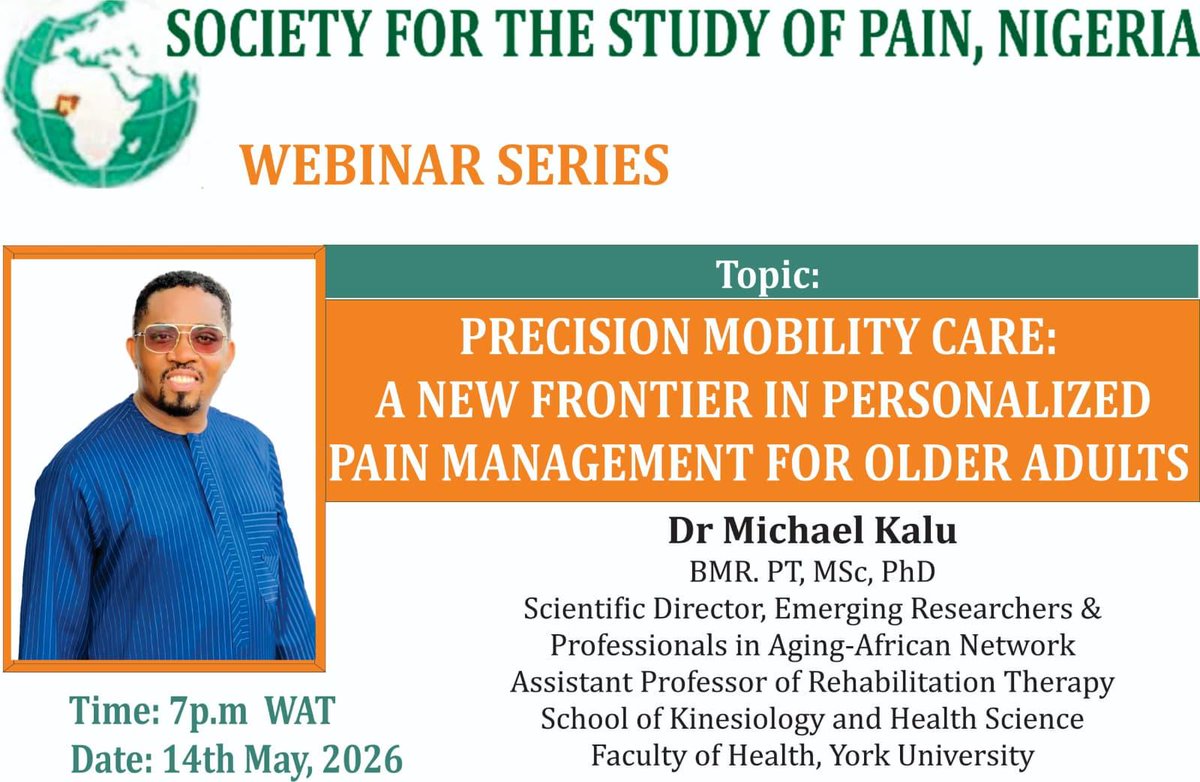 SOCIETY FOR THE STUDY OF PAIN, NIGERIA

WEBINAR SERIES

Topic:

PRECISION MOBILITY CARE: A NEW FRONTIER IN PERSONALIZED PAIN MANAGEMENT FOR OLDER ADULTS

Dr Michael Kalu
BMR. PT, MSc, PhD
Scientific Director, Emerging Researchers & Professionals in Aging-African Network
Assistant Professor of Rehabilitation Therapy
School of Kinesiology and Health Science
Faculty of Health, York University

Time: 7p.m WAT
Date: 14th May, 2026